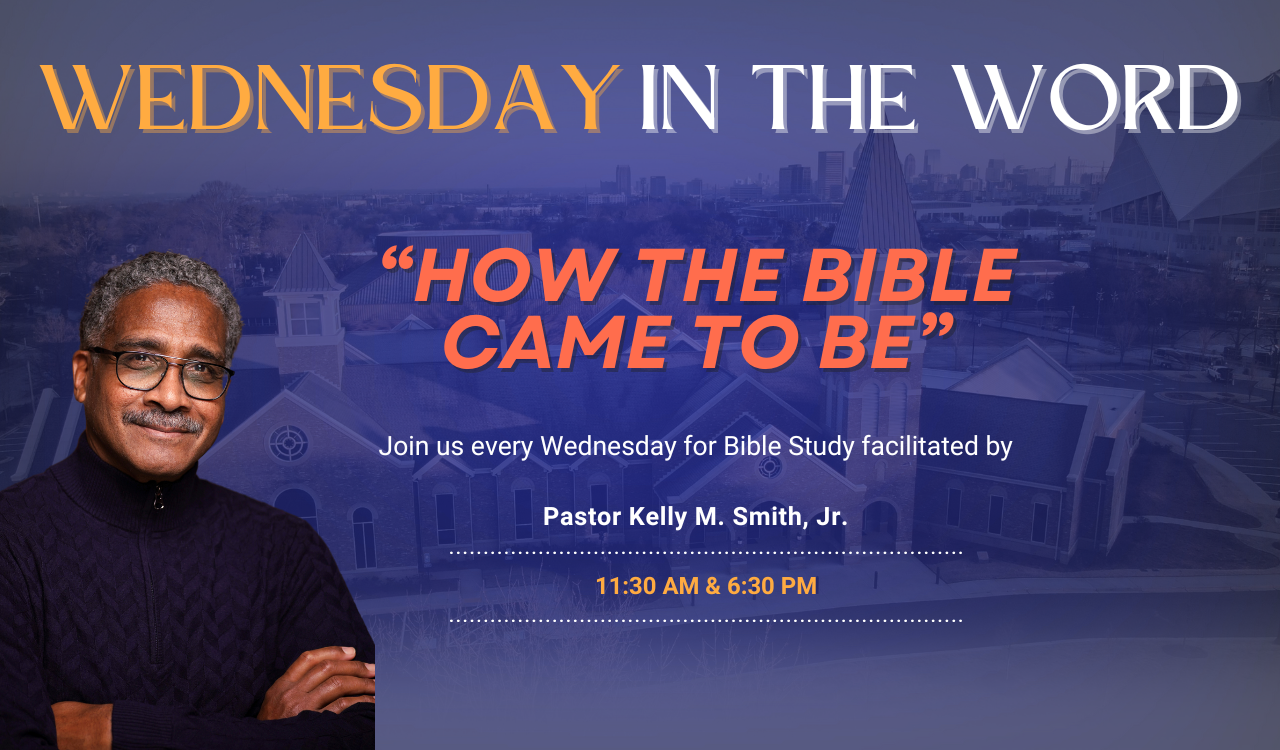 WEDNESDAY IN THE WORD

“HOW THE BIBLE CAME TO BE”

Join us every Wednesday for Bible Study facilitated by

Pastor Kelly M. Smith, Jr.

11:30 AM & 6:30 PM